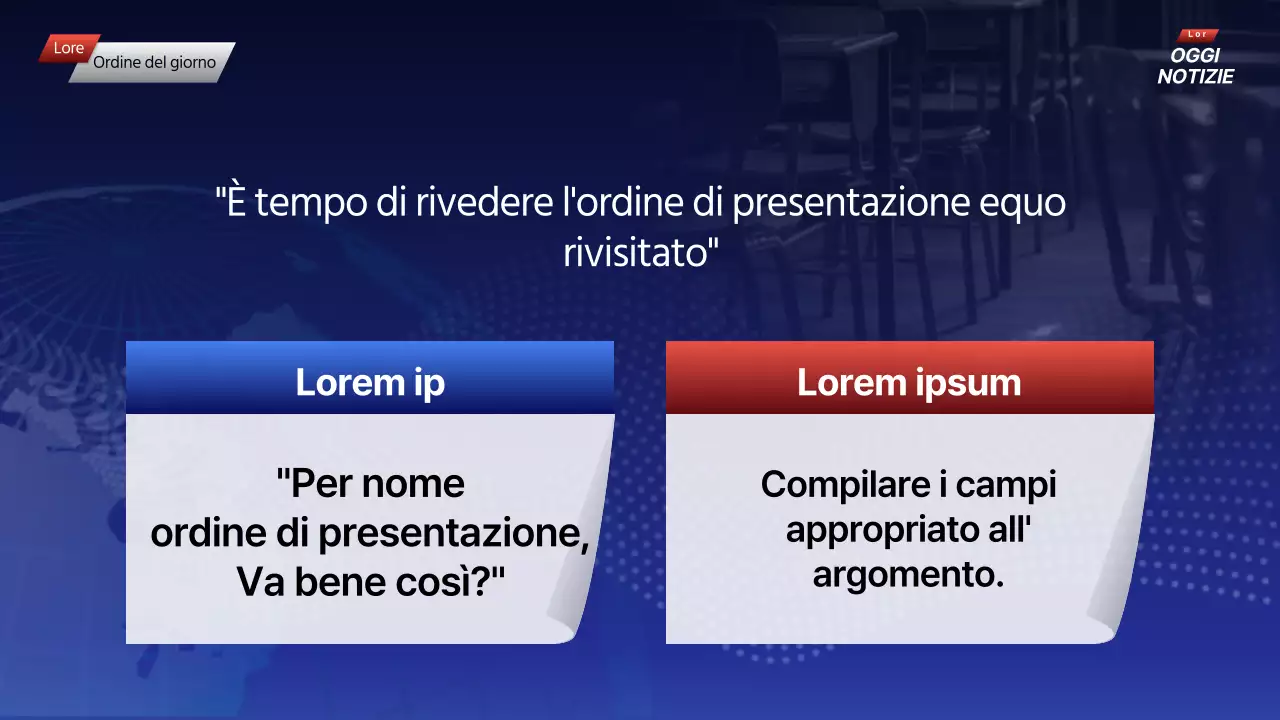 Lore
Ordine del giorno

Lor
OGGI
NOTIZIE

"È tempo di rivedere l'ordine di presentazione equo rivisitato"

Lorem ip

"Per nome
ordine di presentazione,
Va bene così?"

Lorem ipsum

Compilare i campi appropriato all' argomento.